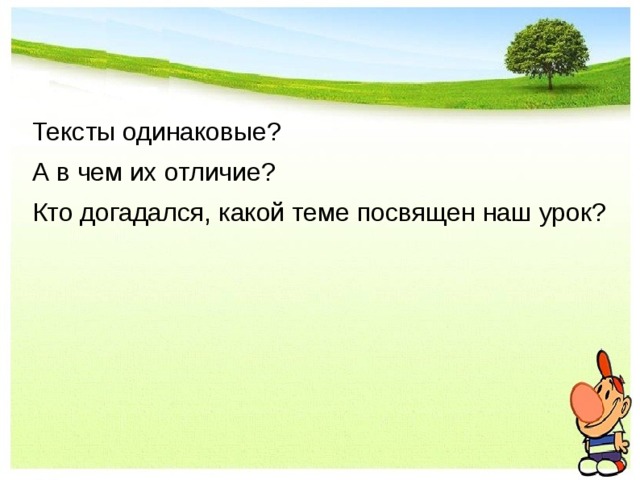 Тексты одинаковые?

А в чем их отличие?

Кто догадался, какой теме посвящен наш урок?